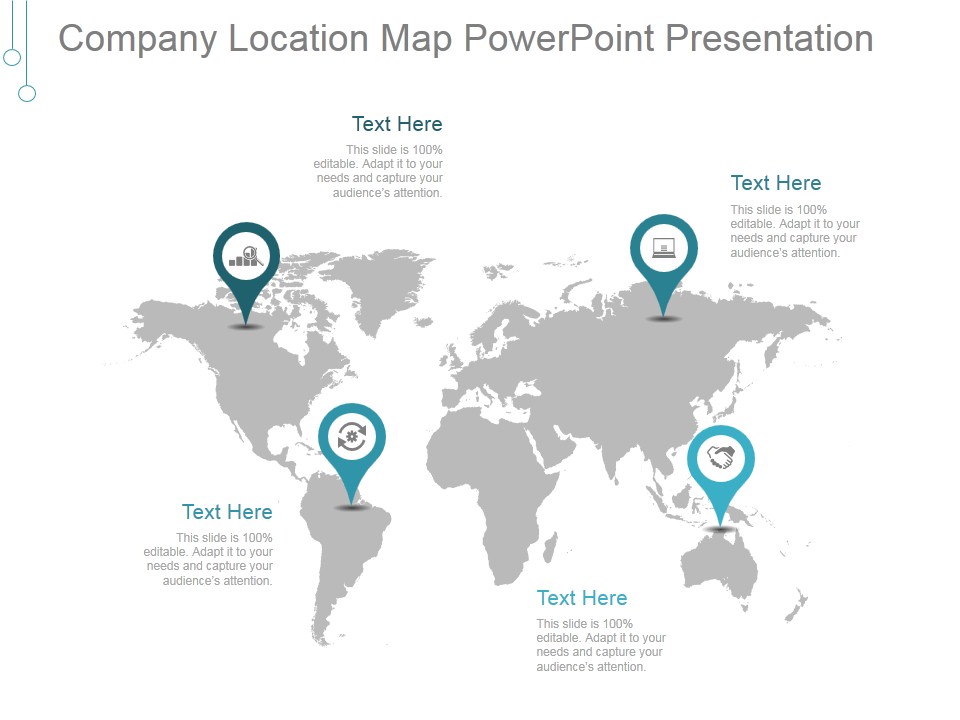 Company Location Map PowerPoint Presentation

Text Here
This slide is 100% editable. Adapt it to your needs and capture your audience's attention.

Text Here
This slide is 100% editable. Adapt it to your needs and capture your audience's attention.

Text Here
This slide is 100% editable. Adapt it to your needs and capture your audience's attention.

Text Here
This slide is 100% editable. Adapt it to your needs and capture your audience's attention.